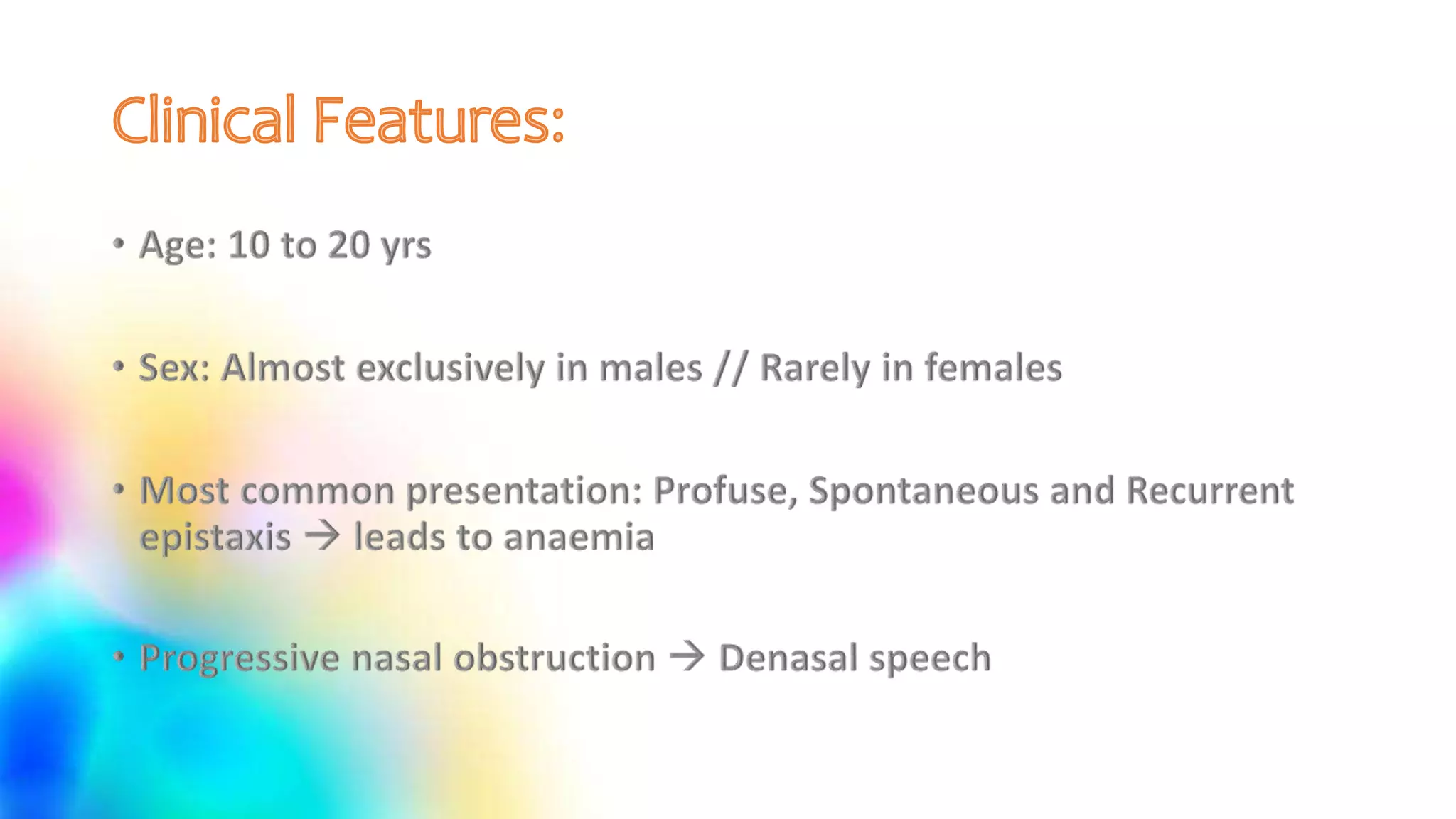 Clinical Features:

• Age: 10 to 20 yrs

• Sex: Almost exclusively in males // Rarely in females

• Most common presentation: Profuse, Spontaneous and Recurrent epistaxis → leads to anaemia

• Progressive nasal obstruction → Denasal speech